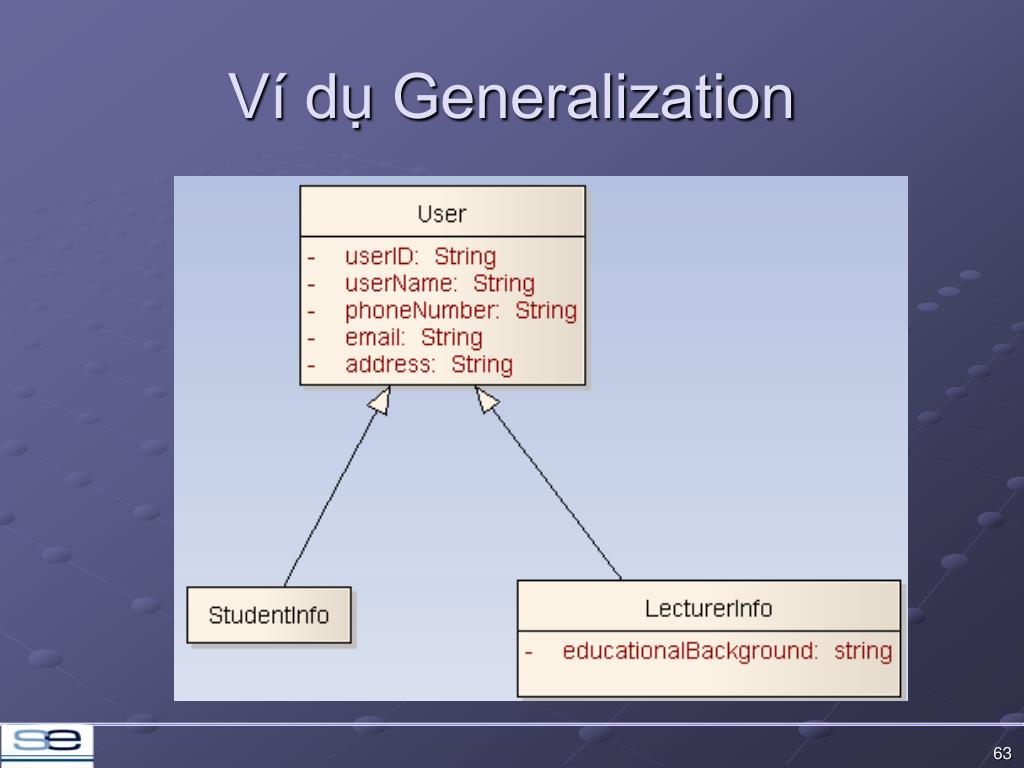 Ví dụ Generalization

User

- userID: String
- userName: String
- phoneNumber: String
- email: String
- address: String

StudentInfo

LecturerInfo

- educationalBackground: string

se

63